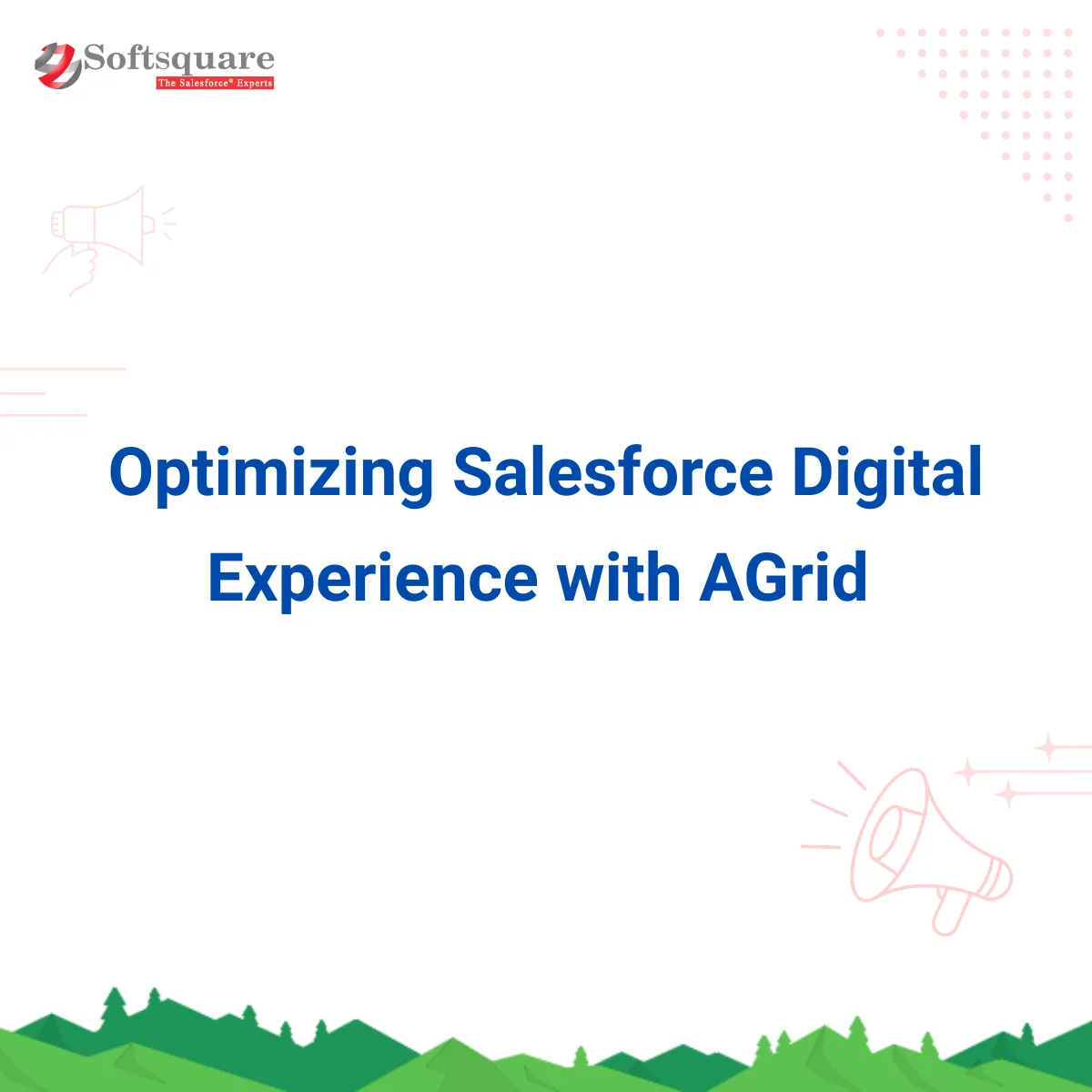 Softsquare
The Salesforce® Experts

Optimizing Salesforce Digital Experience with AGrid